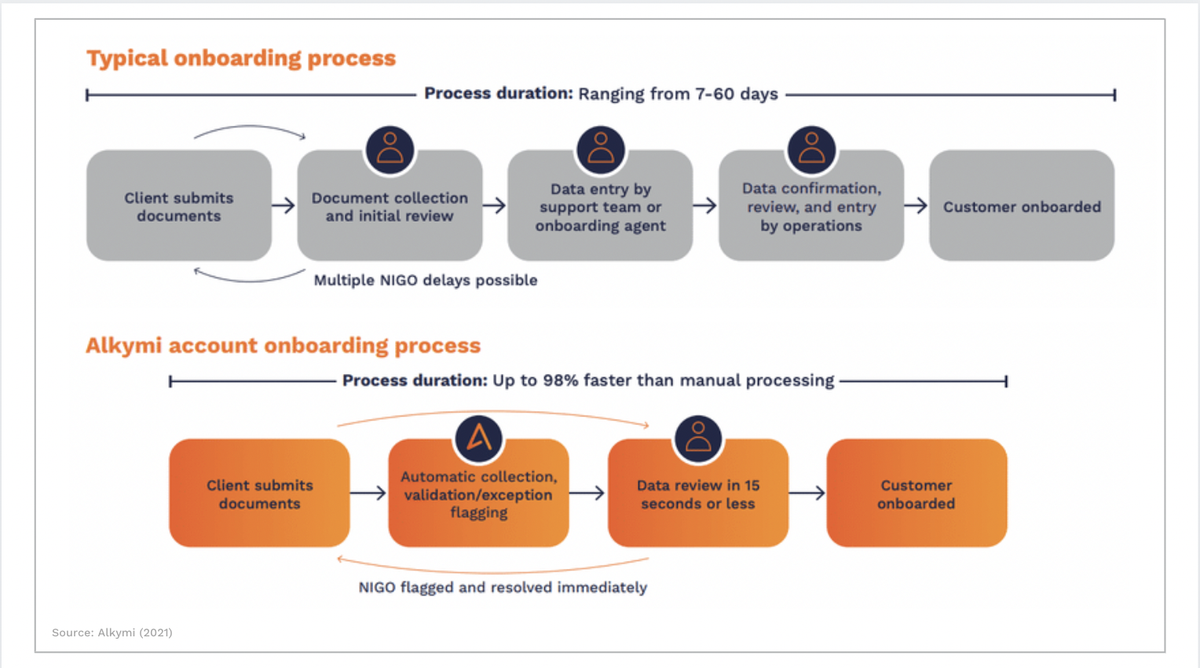 Typical onboarding process

Process duration: Ranging from 7-60 days

Client submits documents

Document collection and initial review

Data entry by support team or onboarding agent

Data confirmation, review, and entry by operations

Customer onboarded

Multiple NIGO delays possible

Alkymi account onboarding process

Process duration: Up to 98% faster than manual processing

Client submits documents

Automatic collection, validation/exception flagging

Data review in 15 seconds or less

Customer onboarded

NIGO flagged and resolved immediately

Source: Alkymi (2021)